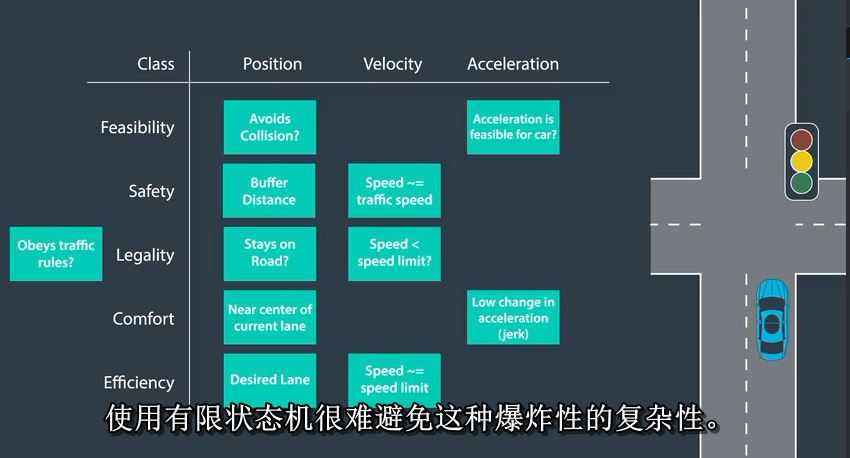 | Class | Position | Velocity | Acceleration |
|---|---|---|---|
| Feasibility | Avoids Collision? | | Acceleration is feasible for car? |
| Safety | Buffer Distance | Speed ~= traffic speed | |
| Legality | Stays on Road? | Speed < speed limit? | |
| Comfort | Near center of current lane | | Low change in acceleration (jerk) |
| Efficiency | Desired Lane | Speed ~= speed limit | |

Obeys traffic rules?

使用有限状态机很难避免这种爆炸性的复杂性。